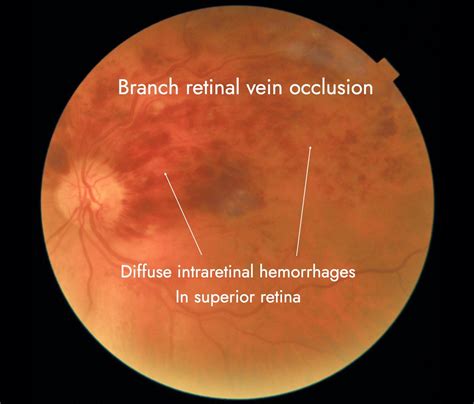 Branch retinal vein occlusion

Diffuse intraretinal hemorrhages
In superior retina